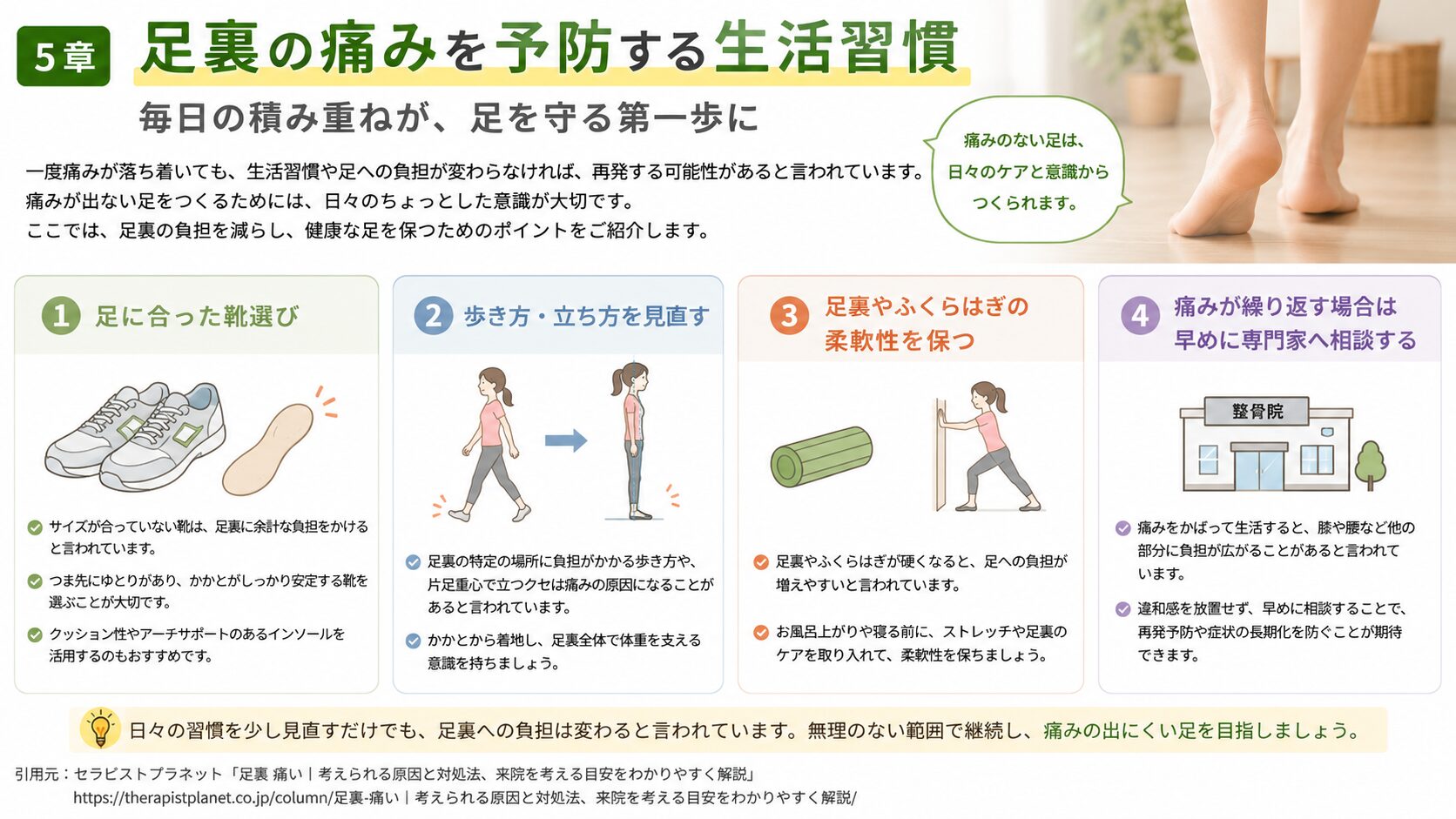 5章 足裏の痛みを予防する生活習慣

毎日の積み重ねが、足を守る第一歩に

一度痛みが落ち着いても、生活習慣や足への負担が変わらなければ、再発する可能性があると言われています。
痛みが出ない足をつくるためには、日々のちょっとした意識が大切です。
ここでは、足裏の負担を減らし、健康な足を保つためのポイントをご紹介します。

痛みのない足は、日々のケアと意識からつくられます。

1 足に合った靴選び

サイズが合っていない靴は、足裏に余計な負担をかけると言われています。

つま先にゆとりがあり、かかとがしっかり安定する靴を選ぶことが大切です。

クッション性やアーチサポートのあるインソールを活用するのもおすすめです。

2 歩き方・立ち方を見直す

足裏の特定の場所に負担がかかる歩き方や、片足重心で立つクセは痛みの原因になることがあると言われています。

かかとから着地し、足裏全体で体重を支える意識を持ちましょう。

3 足裏やふくらはぎの柔軟性を保つ

足裏やふくらはぎが硬くなると、足への負担が増えやすいと言われています。

お風呂上がりや寝る前に、ストレッチや足裏のケアを取り入れて、柔軟性を保ちましょう。

4 痛みが繰り返す場合は早めに専門家へ相談する

整骨院

痛みをかばって生活すると、膝や腰など他の部分に負担が広がることがあると言われています。

違和感を放置せず、早めに相談することで、再発予防や症状の長期化を防ぐことが期待できます。

日々の習慣を少し見直すだけでも、足裏への負担は変わると言われています。無理のない範囲で継続し、痛みの出にくい足を目指しましょう。

引用元：セラピストプラネット「足裏 痛い｜考えられる原因と対処法、来院を考える目安をわかりやすく解説」
https://therapistplanet.co.jp/column/足裏-痛い｜考えられる原因と対処法、来院を考える目安をわかりやすく解説/